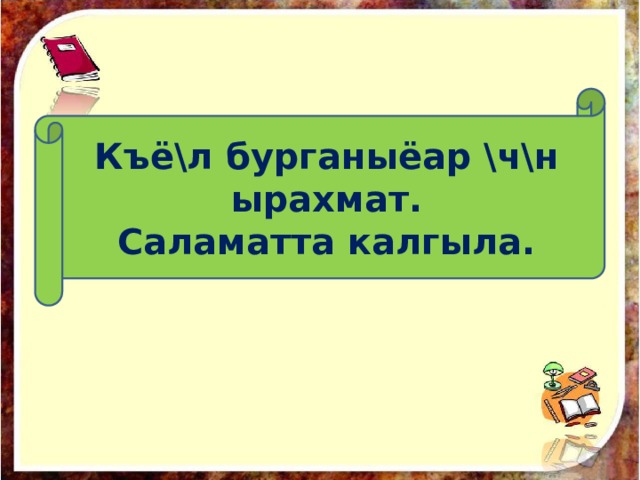 Къё\л бурганыёар \ч\н ырахмат.
Саламатта калгыла.